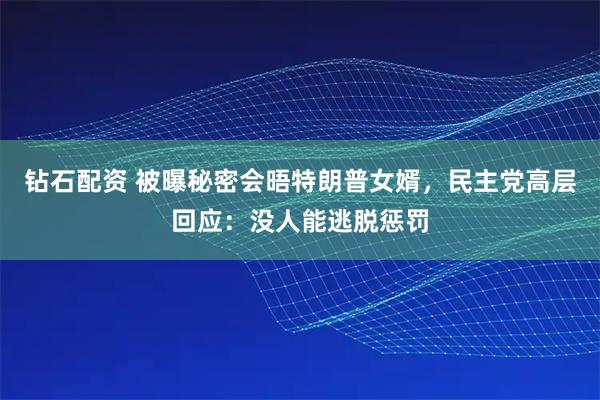 钻石配资 被曝秘密会晤特朗普女婿，民主党高层回应：没人能逃脱惩罚